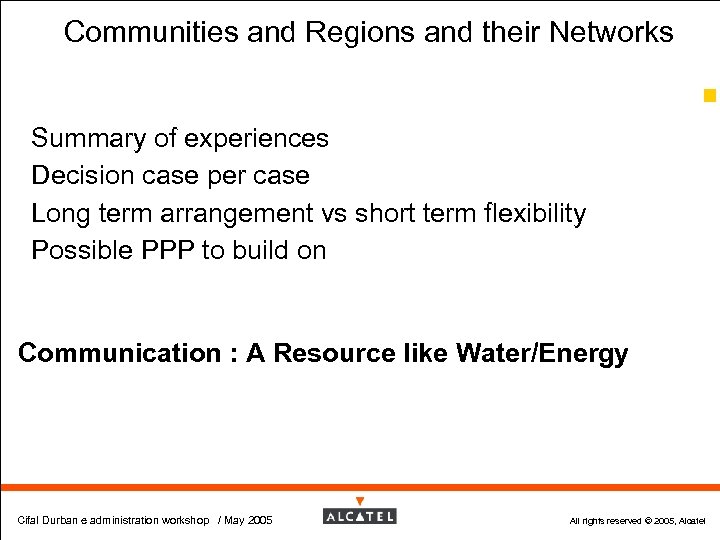 Communities and Regions and their Networks

Summary of experiences
Decision case per case
Long term arrangement vs short term flexibility
Possible PPP to build on

Communication : A Resource like Water/Energy

Cifal Durban e administration workshop / May 2005

ALCATEL

All rights reserved © 2005, Alcatel